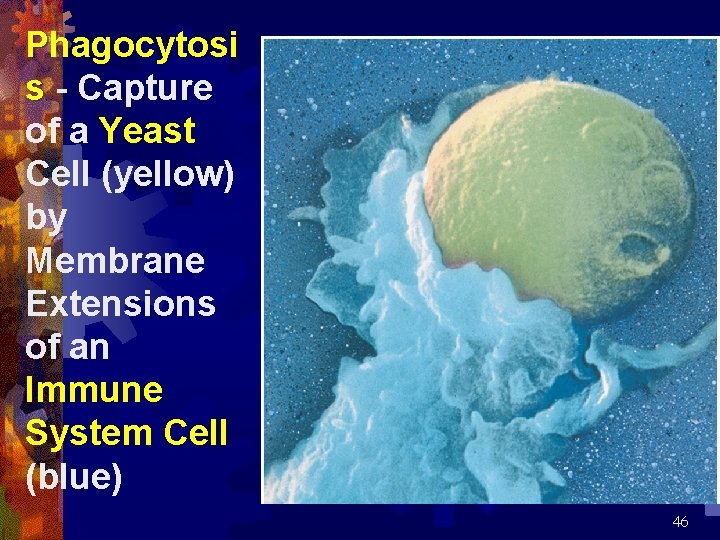 Phagocytosis - Capture of a Yeast Cell (yellow) by Membrane Extensions of an Immune System Cell (blue)

46